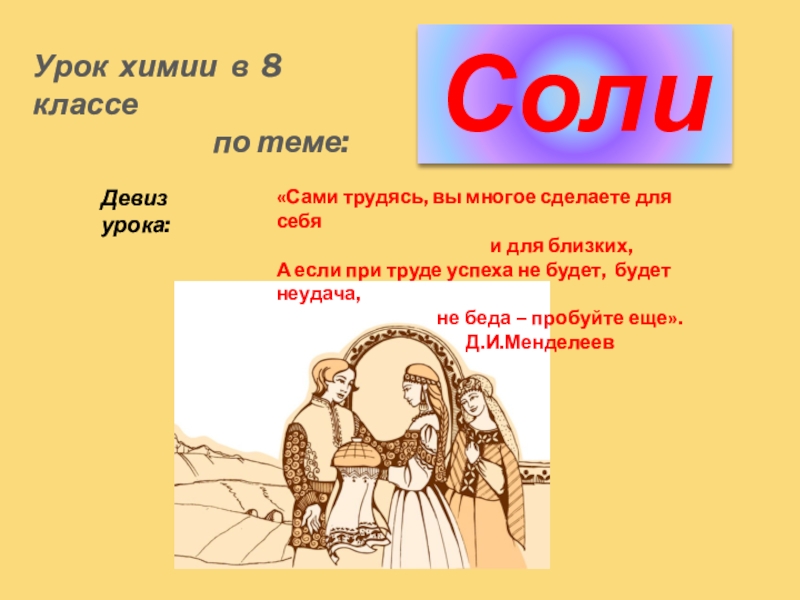 Урок химии в 8 классе

по теме:

Соли

Девиз урока:

«Сами трудясь, вы многое сделаете для себя

и для близких,

А если при труде успеха не будет, будет неудача,

не беда – пробуйте еще».

Д.И.Менделеев